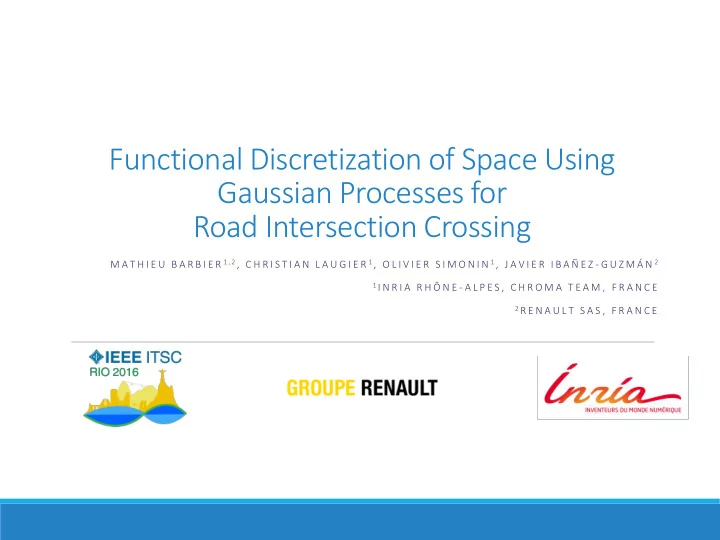 Functional Discretization of Space Using Gaussian Processes for Road Intersection Crossing

MATHIEU BARBIER$^{1,2}$, CHRISTIAN LAUGIER$^{1}$, OLIVIER SIMONIN$^{1}$, JAVIER IBAÑEZ-GUZMÁN$^{2}$

$^{1}$INRIA RHÔNE-ALPES, CHROMA TEAM, FRANCE

$^{2}$RENAULT SAS, FRANCE

IEEE ITSC
RIO 2016

GROUPE RENAULT

Inria
INVENTEURS DU MONDE NUMÉRIQUE